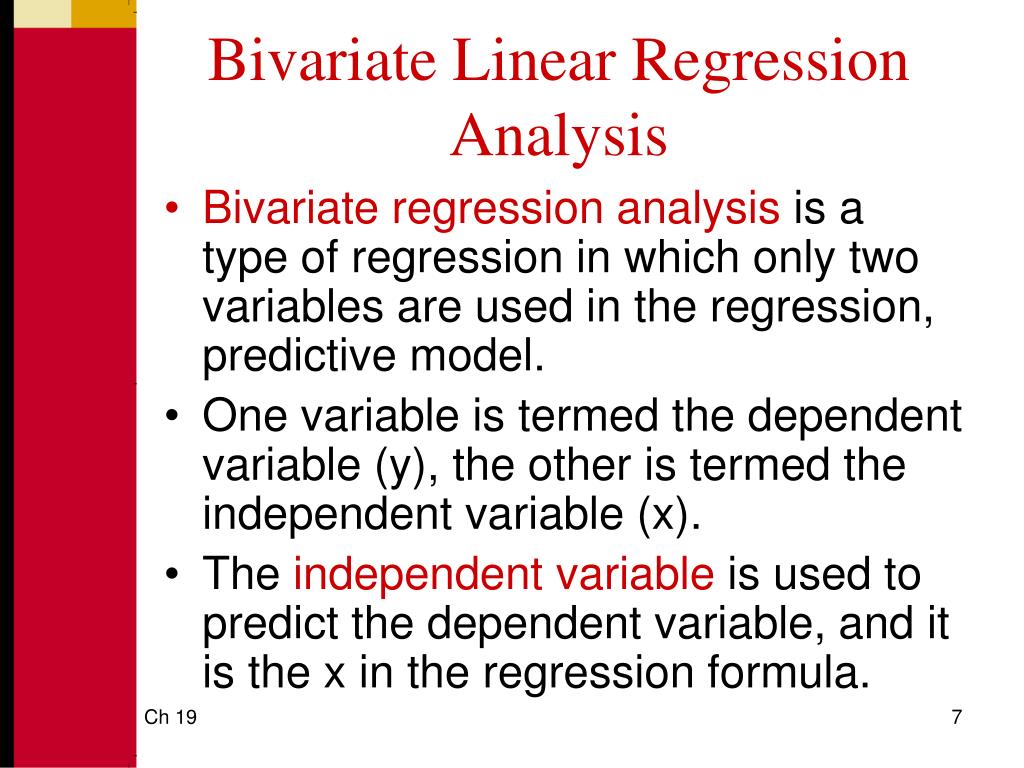 Bivariate Linear Regression Analysis

• Bivariate regression analysis is a type of regression in which only two variables are used in the regression, predictive model.
• One variable is termed the dependent variable (y), the other is termed the independent variable (x).
• The independent variable is used to predict the dependent variable, and it is the x in the regression formula.

Ch 19

7